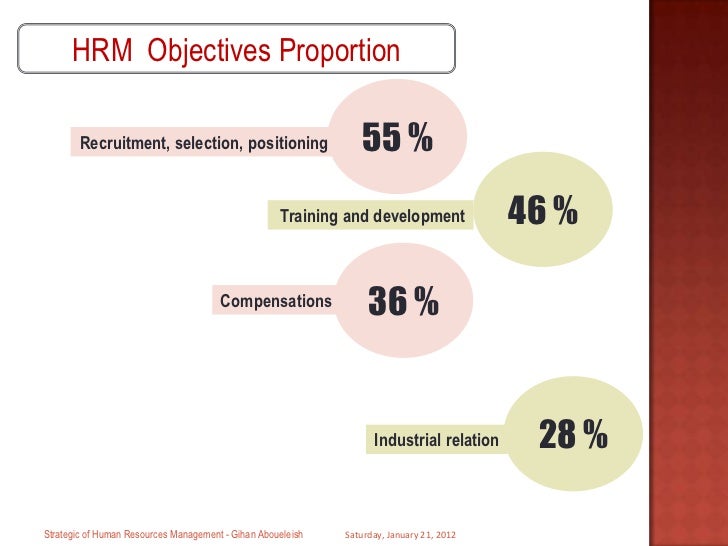 HRM Objectives Proportion

Recruitment, selection, positioning 55 %

Training and development 46 %

Compensations 36 %

Industrial relation 28 %

Strategic of Human Resources Management - Gihan Aboueleish

Saturday, January 21, 2012